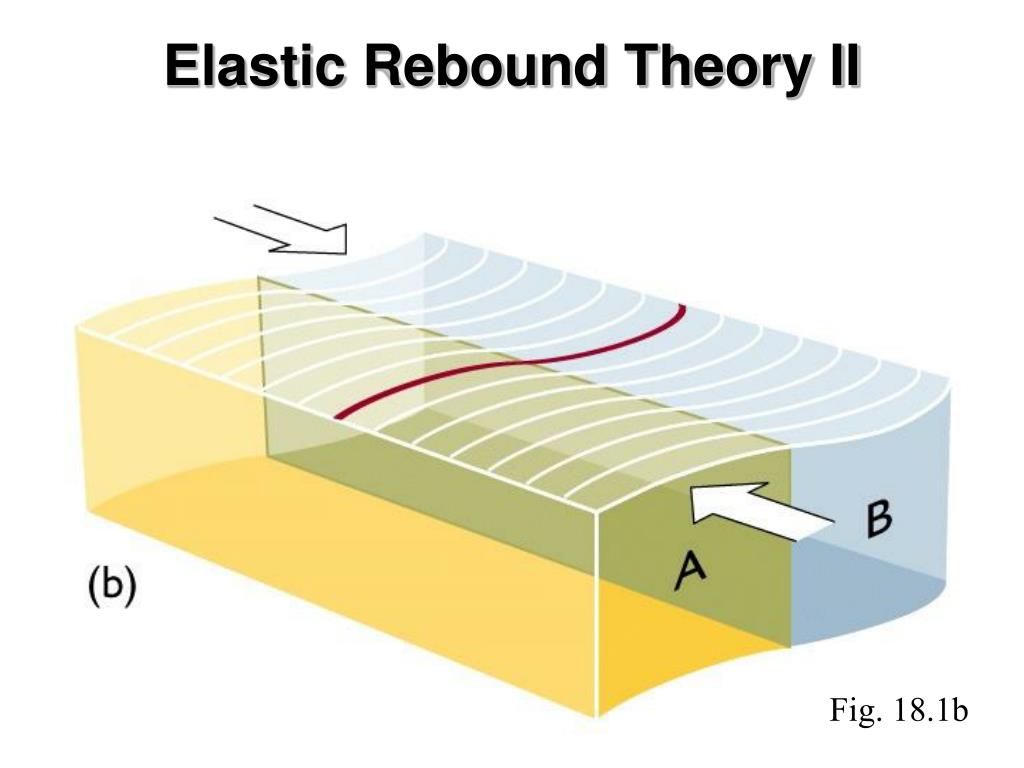 Elastic Rebound Theory II

B

A

(b)

Fig. 18.1b